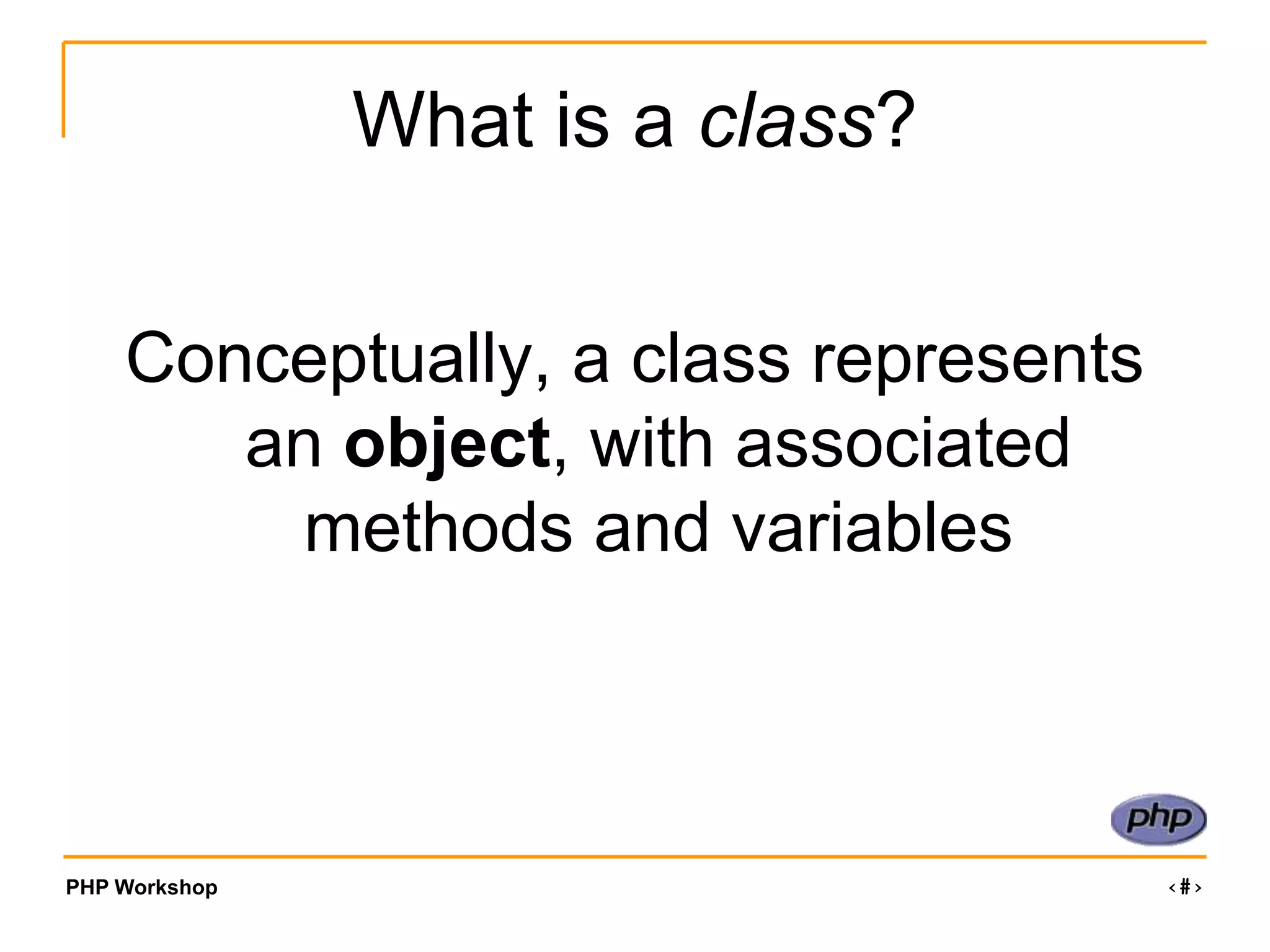 What is a class?

Conceptually, a class represents an object, with associated methods and variables

php

PHP Workshop

‹#›